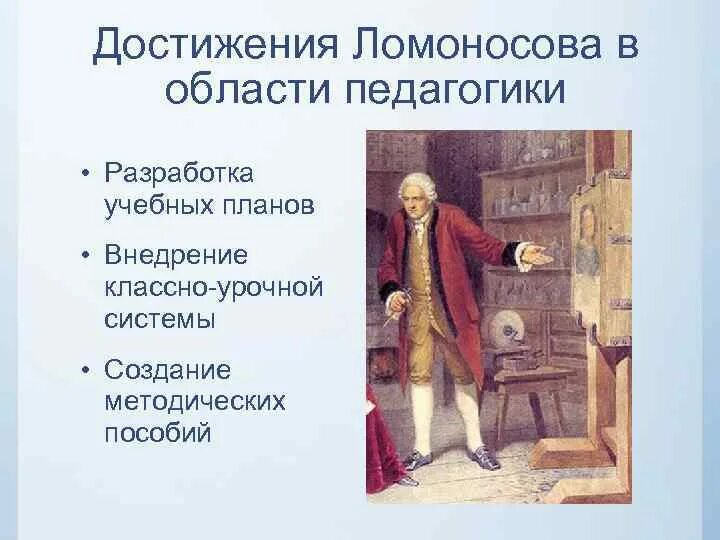 Достижения Ломоносова в области педагогики

• Разработка учебных планов
• Внедрение классно-урочной системы
• Создание методических пособий